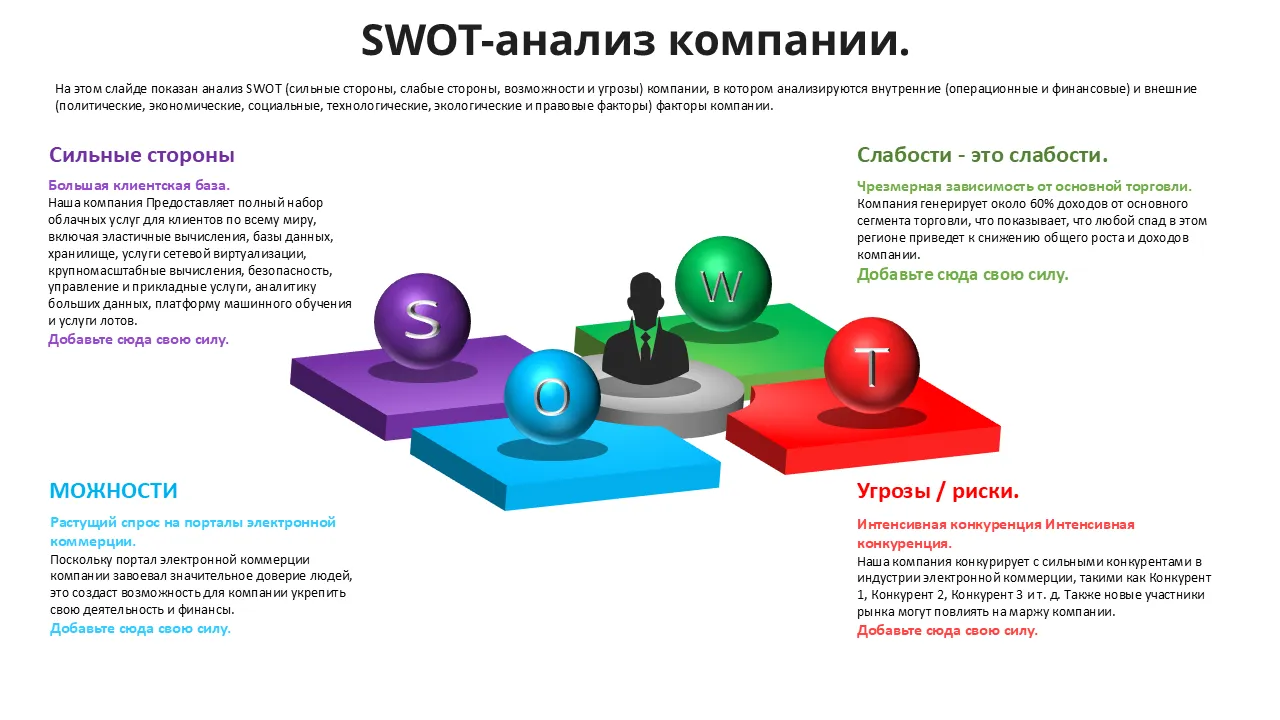 SWOT-анализ компании.

На этом слайде показан анализ SWOT (сильные стороны, слабые стороны, возможности и угрозы) компании, в котором анализируются внутренние (операционные и финансовые) и внешние (политические, экономические, социальные, технологические, экологические и правовые факторы) факторы компании.

Сильные стороны

Большая клиентская база.
Наша компания Предоставляет полный набор облачных услуг для клиентов по всему миру, включая эластичные вычисления, базы данных, хранилище, услуги сетевой виртуализации, крупномасштабные вычисления, безопасность, управление и прикладные услуги, аналитику больших данных, платформу машинного обучения и услуги лотов.
Добавьте сюда свою силу.

Слабости - это слабости.

Чрезмерная зависимость от основной торговли.
Компания генерирует около 60% доходов от основного сегмента торговли, что показывает, что любой спад в этом регионе приведет к снижению общего роста и доходов компании.
Добавьте сюда свою силу.

S

W

O

T

МОЖНОСТИ

Растущий спрос на порталы электронной коммерции.
Поскольку портал электронной коммерции компании завоевал значительное доверие людей, это создаст возможность для компании укрепить свою деятельность и финансы.
Добавьте сюда свою силу.

Угрозы / риски.

Интенсивная конкуренция Интенсивная конкуренция.
Наша компания конкурирует с сильными конкурентами в индустрии электронной коммерции, такими как Конкурент 1, Конкурент 2, Конкурент 3 и т. д. Также новые участники рынка могут повлиять на маржу компании.
Добавьте сюда свою силу.